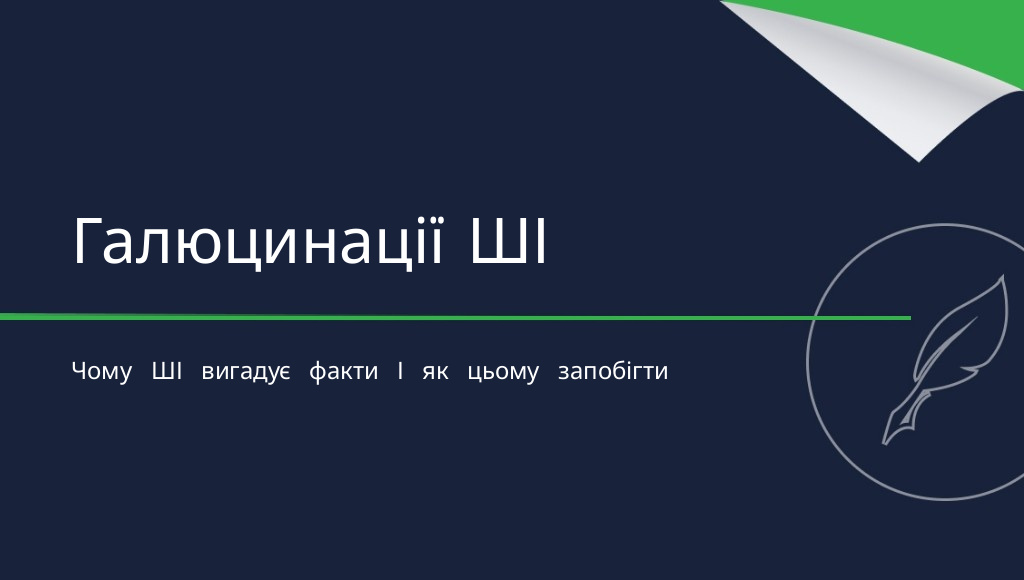 Галюцинації ШІ

Чому ШІ вигадує факти І як цьому запобігти